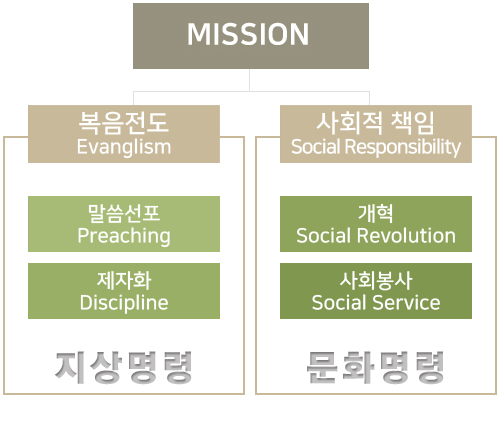 MISSION

복음전도
Evanglism

말씀선포
Preaching

제자화
Discipline

지상명령

사회적 책임
Social Responsibility

개혁
Social Revolution

사회봉사
Social Service

문화명령